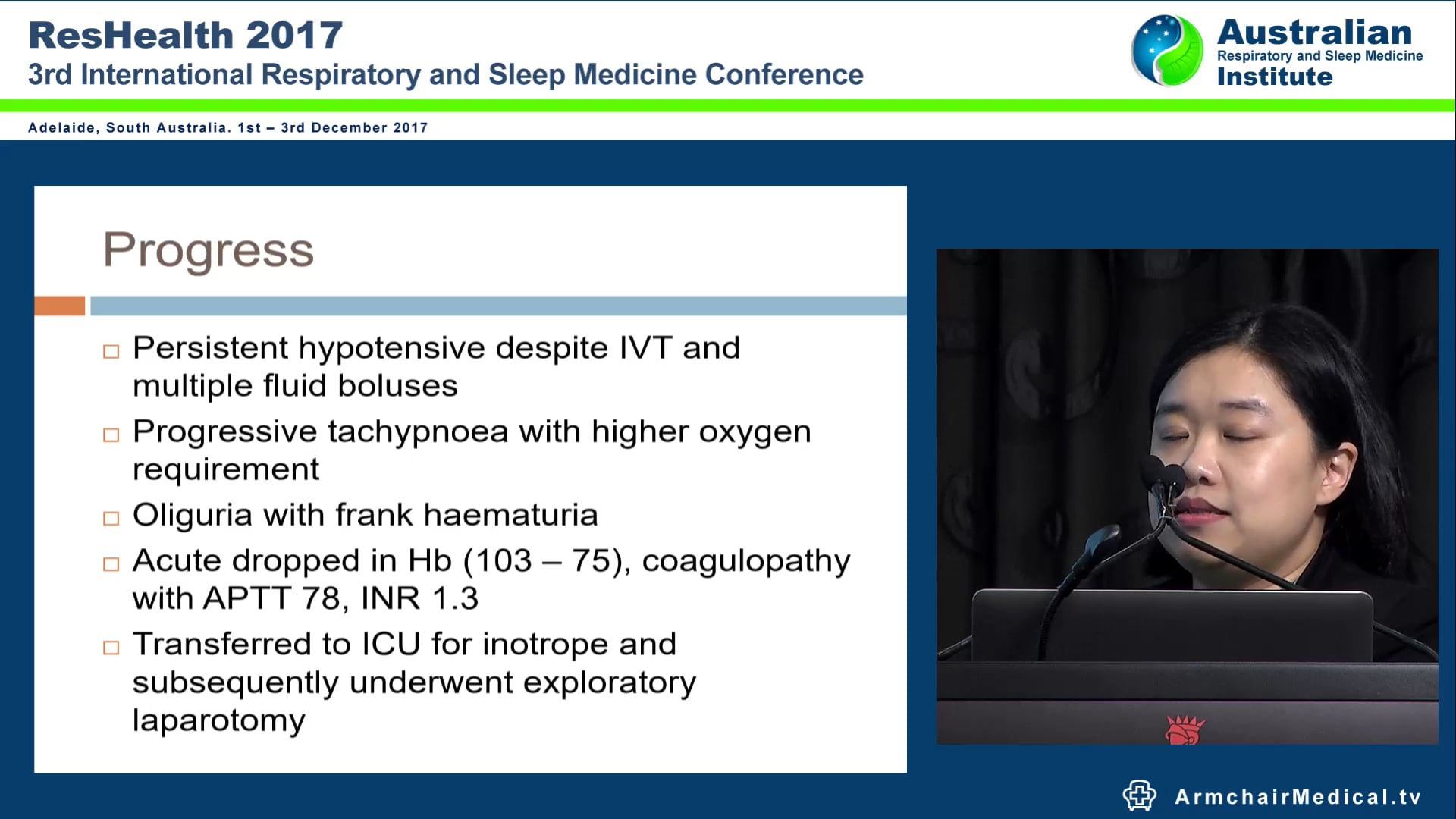 ResHealth 2017
3rd International Respiratory and Sleep Medicine Conference

Australian
Respiratory and Sleep Medicine
Institute

Adelaide, South Australia. 1st – 3rd December 2017

Progress

□ Persistent hypotensive despite IVT and multiple fluid boluses
□ Progressive tachypnoea with higher oxygen requirement
□ Oliguria with frank haematuria
□ Acute dropped in Hb (103 – 75), coagulopathy with APTT 78, INR 1.3
□ Transferred to ICU for inotrope and subsequently underwent exploratory laparotomy

ArmchairMedical.tv